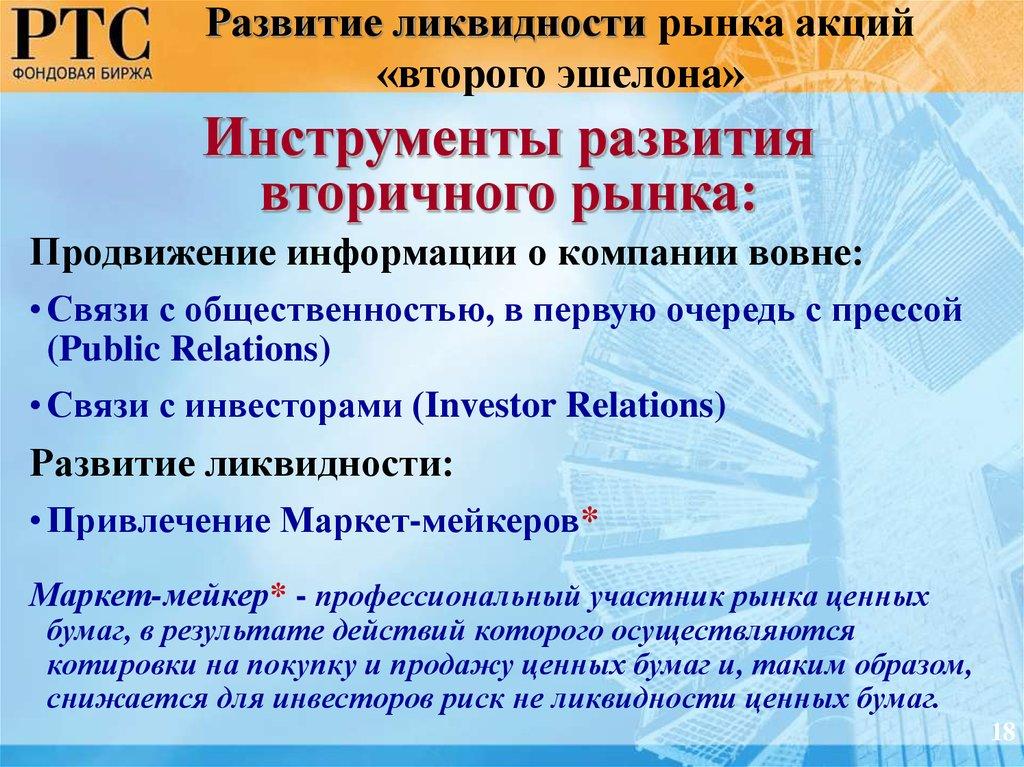 РТС
ФОНДОВАЯ БИРЖА

Развитие ликвидности рынка акций «второго эшелона»

Инструменты развития вторичного рынка:

Продвижение информации о компании вовне:

• Связи с общественностью, в первую очередь с прессой (Public Relations)

• Связи с инвесторами (Investor Relations)

Развитие ликвидности:

• Привлечение Маркет-мейкеров*

Маркет-мейкер* - профессиональный участник рынка ценных бумаг, в результате действий которого осуществляются котировки на покупку и продажу ценных бумаг и, таким образом, снижается для инвесторов риск не ликвидности ценных бумаг.

18